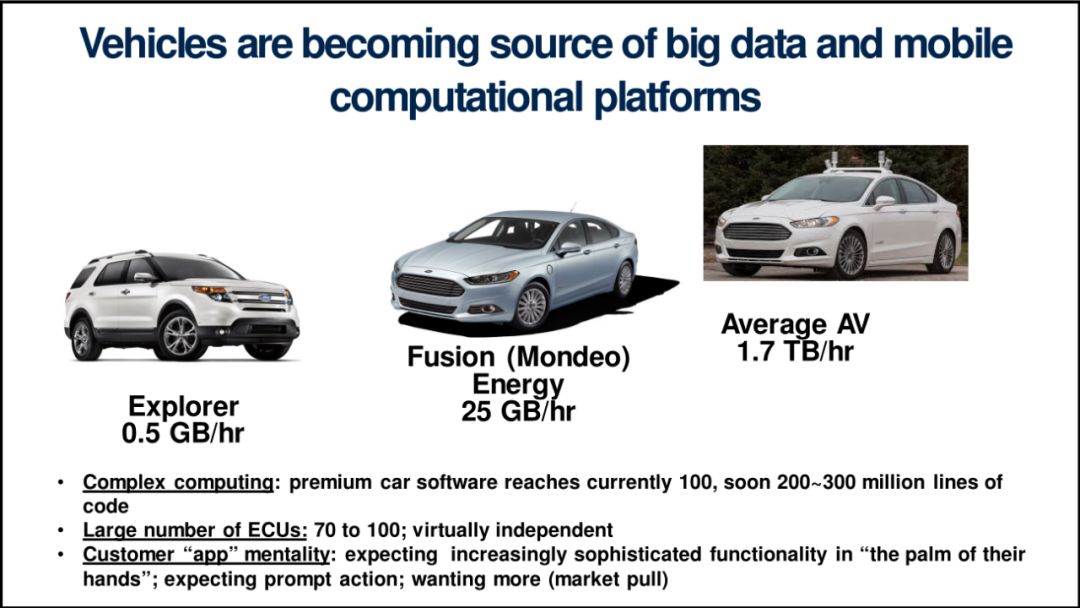 Vehicles are becoming source of big data and mobile computational platforms

Explorer
0.5 GB/hr

Fusion (Mondeo)
Energy
25 GB/hr

Average AV
1.7 TB/hr

• Complex computing: premium car software reaches currently 100, soon 200~300 million lines of code
• Large number of ECUs: 70 to 100; virtually independent
• Customer "app" mentality: expecting increasingly sophisticated functionality in "the palm of their hands"; expecting prompt action; wanting more (market pull)